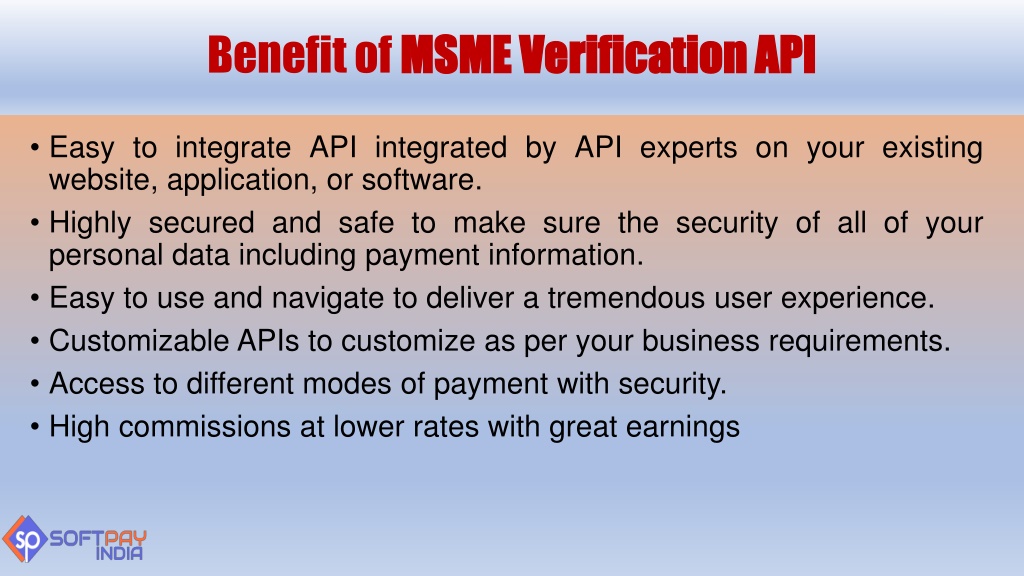 Benefit of MSME Verification API

• Easy to integrate API integrated by API experts on your existing website, application, or software.

• Highly secured and safe to make sure the security of all of your personal data including payment information.

• Easy to use and navigate to deliver a tremendous user experience.

• Customizable APIs to customize as per your business requirements.

• Access to different modes of payment with security.

• High commissions at lower rates with great earnings

SP SOFTPAY INDIA